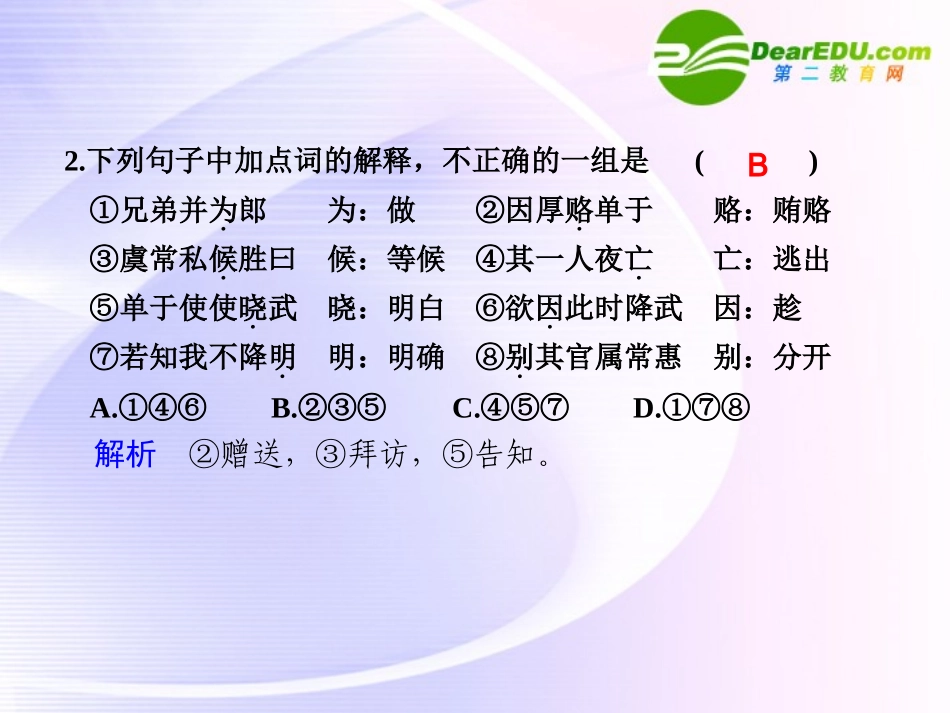 DearEDU.com
第二教育网

2.下列句子中加点词的解释，不正确的一组是 （ B ）

①兄弟并为郎 为：做 ②因厚赂单于 赂：贿赂

③虞常私候胜曰 候：等候 ④其一人夜亡 亡：逃出

⑤单于使使晓武 晓：明白 ⑥欲因此时降武 因：趁

⑦若知我不降明 明：明确 ⑧别其官属常惠 别：分开

A.①④⑥ B.②③⑤ C.④⑤⑦ D.①⑦⑧

解析 ②赠送，③拜访，⑤告知。